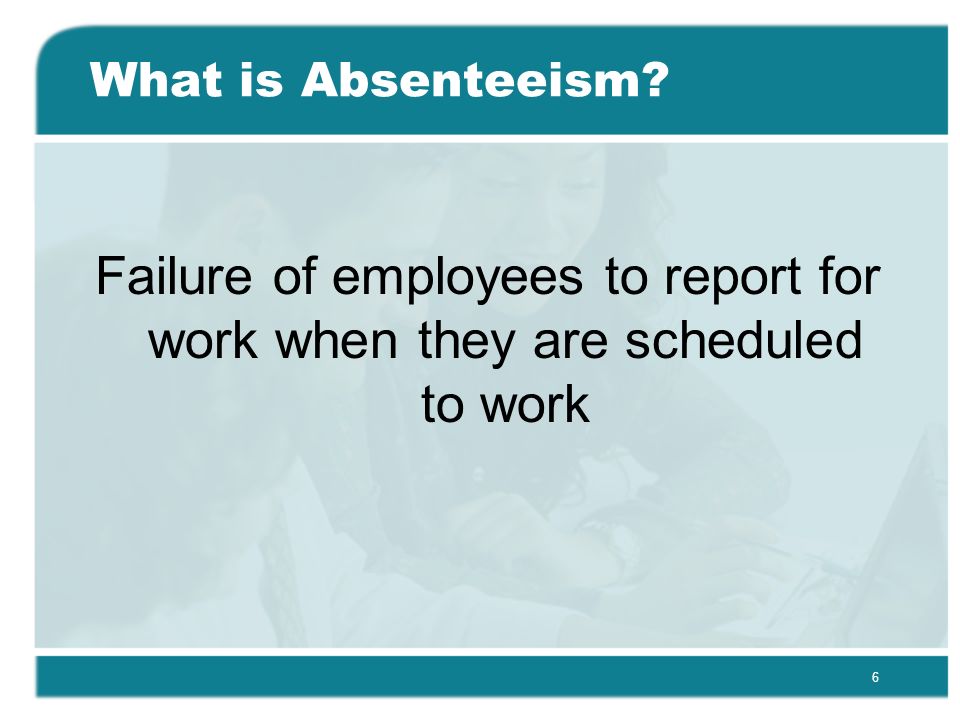 What is Absenteeism?

Failure of employees to report for work when they are scheduled to work

6